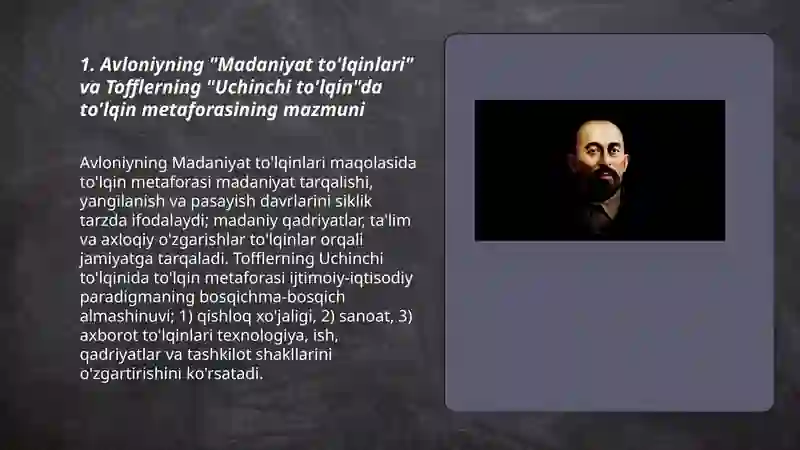 1. Avloniyning "Madaniyat to'lqinlari" va Tofflerning "Uchinchi to'lqin"da to'lqin metaforasining mazmuni

Avloniyning Madaniyat to'lqinlari maqolasida to'lqin metaforasi madaniyat tarqalishi, yangilanish va pasayish davrlarini siklik tarzda ifodalaydi; madaniy qadriyatlar, ta'lim va axloqiy o'zgarishlar to'lqinlar orqali jamiyatga tarqaladi. Tofflerning Uchinchi to'lqinida to'lqin metaforasi ijtimoiy-iqtisodiy paradigmaning bosqichma-bosqich almashinuvi; 1) qishloq xo'jaligi, 2) sanoat, 3) axborot to'lqinlari texnologiya, ish, qadriyatlar va tashkilot shakllarini o'zgartirishini ko'rsatadi.